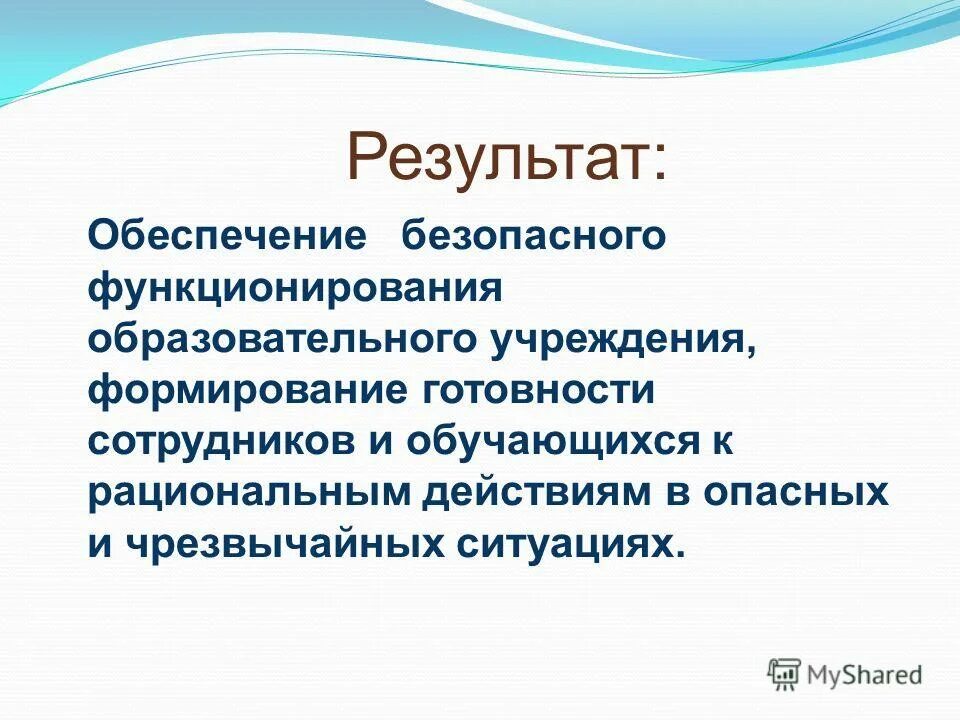 Результат:

Обеспечение безопасного функционирования образовательного учреждения, формирование готовности сотрудников и обучающихся к рациональным действиям в опасных и чрезвычайных ситуациях.

MyShared